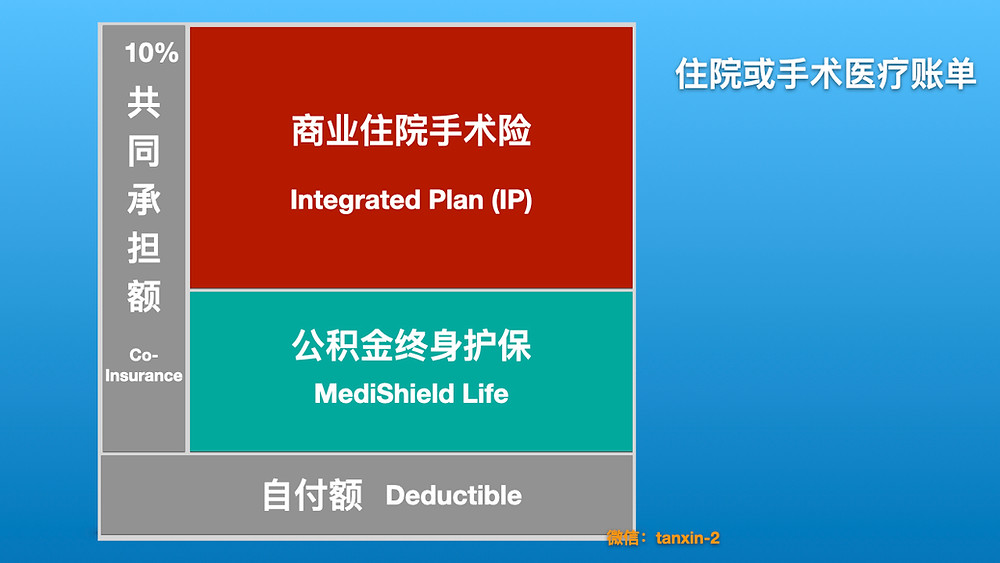 10%
共同承担额
Co-Insurance

商业住院手术险
Integrated Plan (IP)

公积金终身护保
MediShield Life

自付额 Deductible

住院或手术医疗账单

微信：tanxin-2